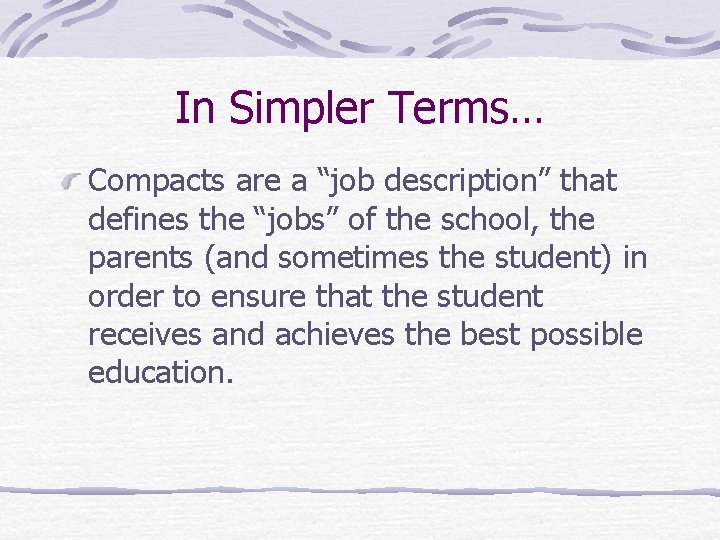 In Simpler Terms…

Compacts are a “job description” that defines the “jobs” of the school, the parents (and sometimes the student) in order to ensure that the student receives and achieves the best possible education.